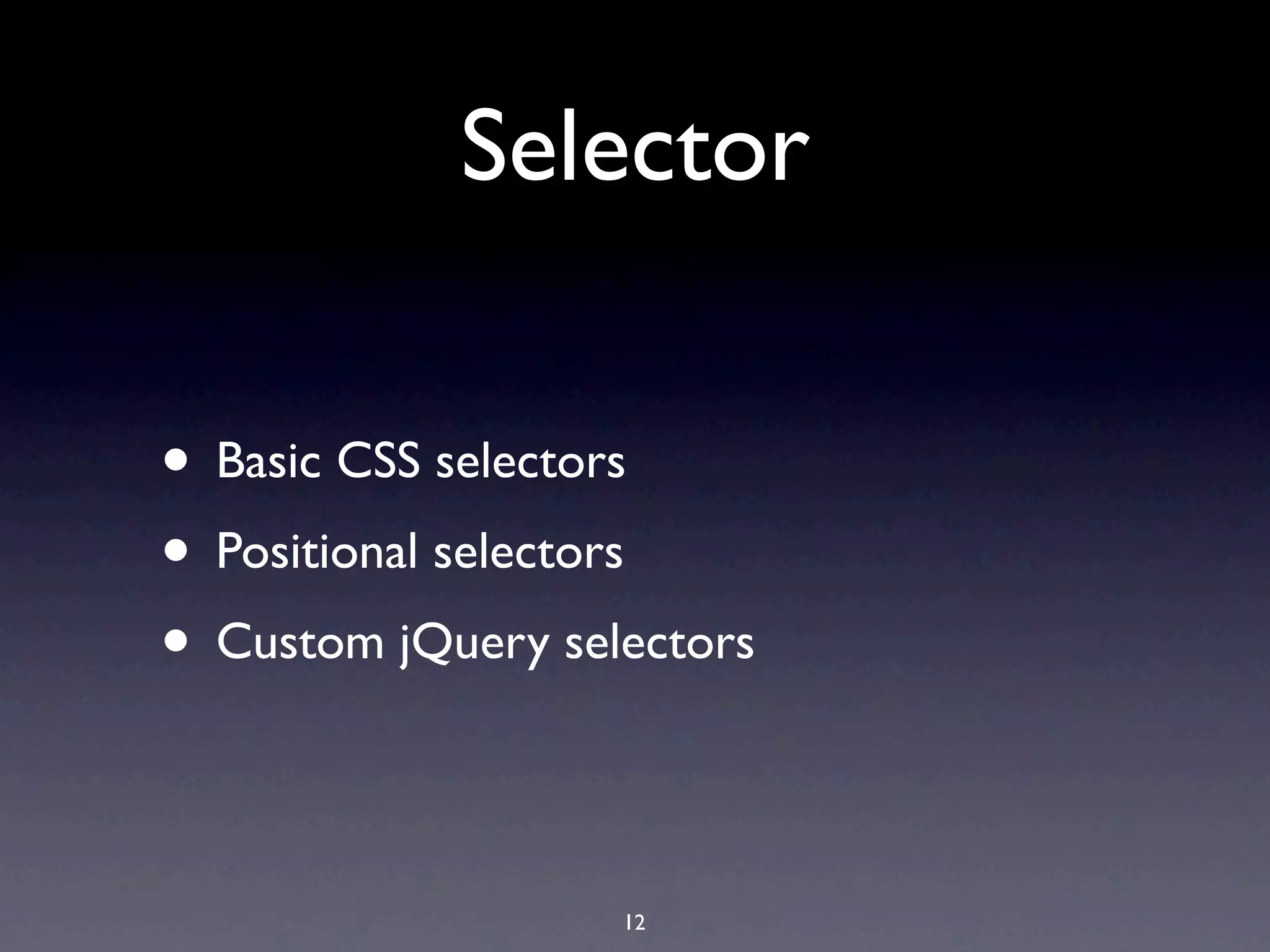 Selector

• Basic CSS selectors
• Positional selectors
• Custom jQuery selectors

12